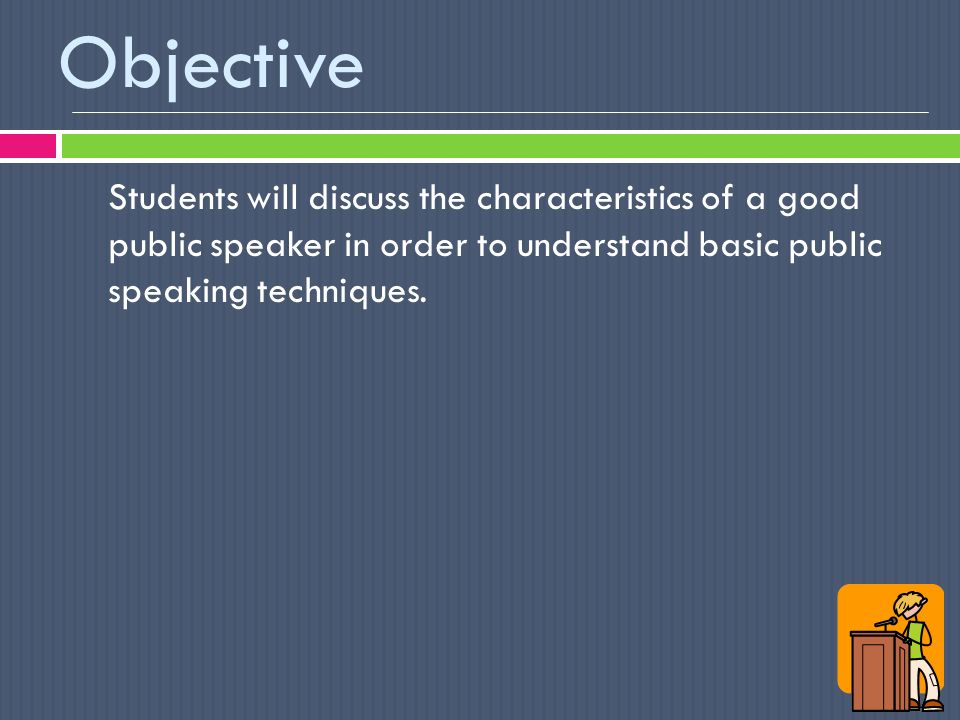 Objective

Students will discuss the characteristics of a good public speaker in order to understand basic public speaking techniques.